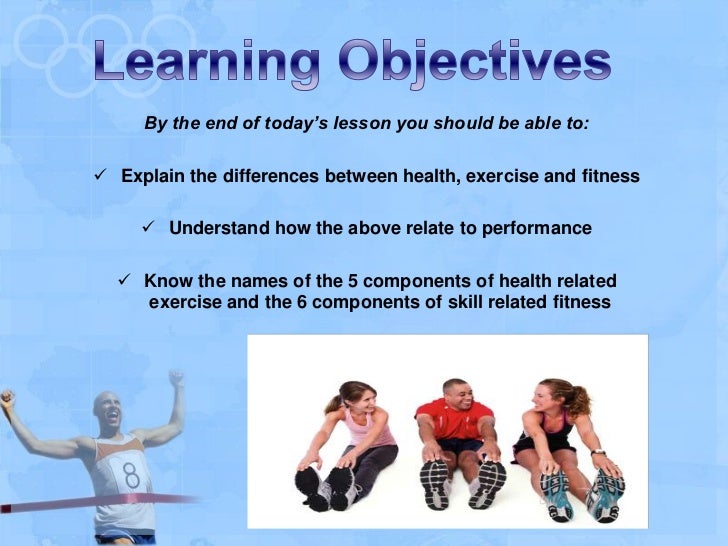 Learning Objectives

By the end of today's lesson you should be able to:

✓ Explain the differences between health, exercise and fitness

✓ Understand how the above relate to performance

✓ Know the names of the 5 components of health related exercise and the 6 components of skill related fitness

8